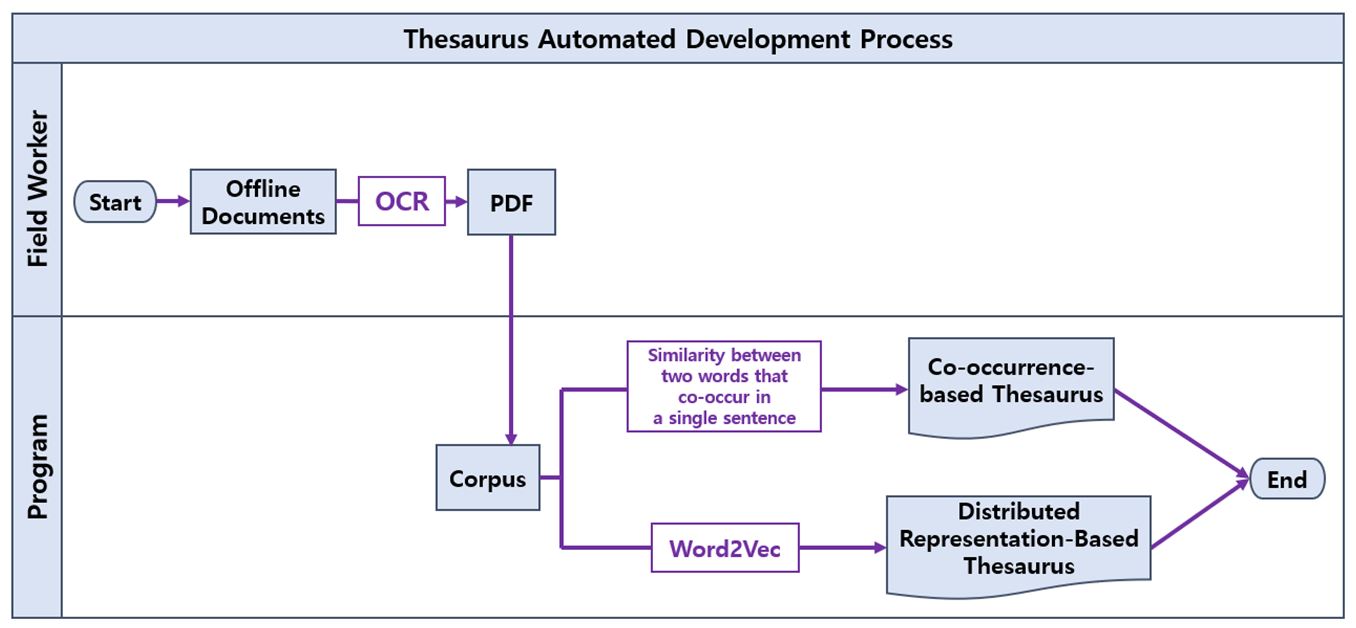 Thesaurus Automated Development Process

Field Worker

Start

Offline Documents

OCR

PDF

Program

Corpus

Similarity between two words that co-occur in a single sentence

Co-occurrence-based Thesaurus

Word2Vec

Distributed Representation-Based Thesaurus

End